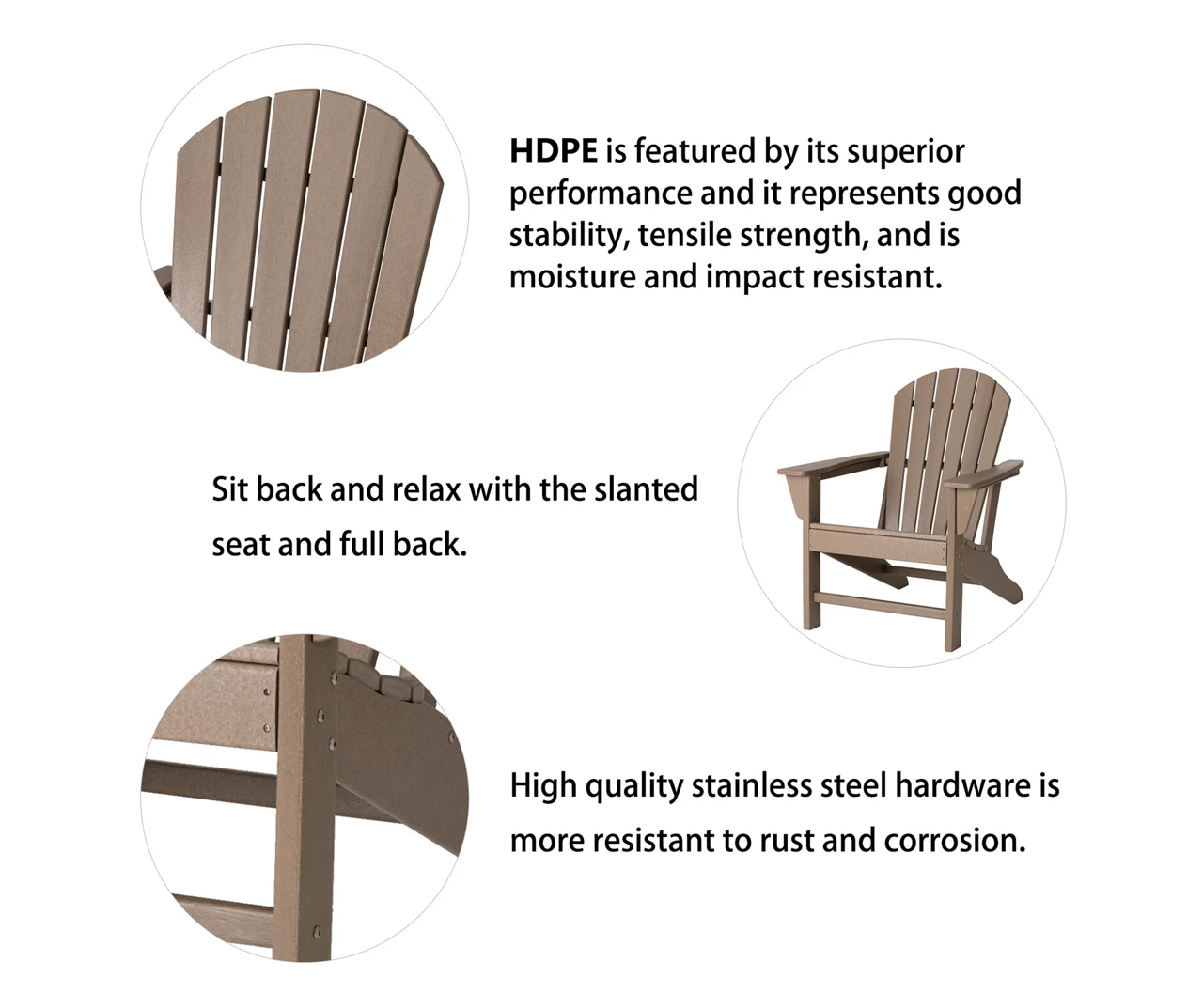 HDPE is featured by its superior performance and it represents good stability, tensile strength, and is moisture and impact resistant.

Sit back and relax with the slanted seat and full back.

High quality stainless steel hardware is more resistant to rust and corrosion.